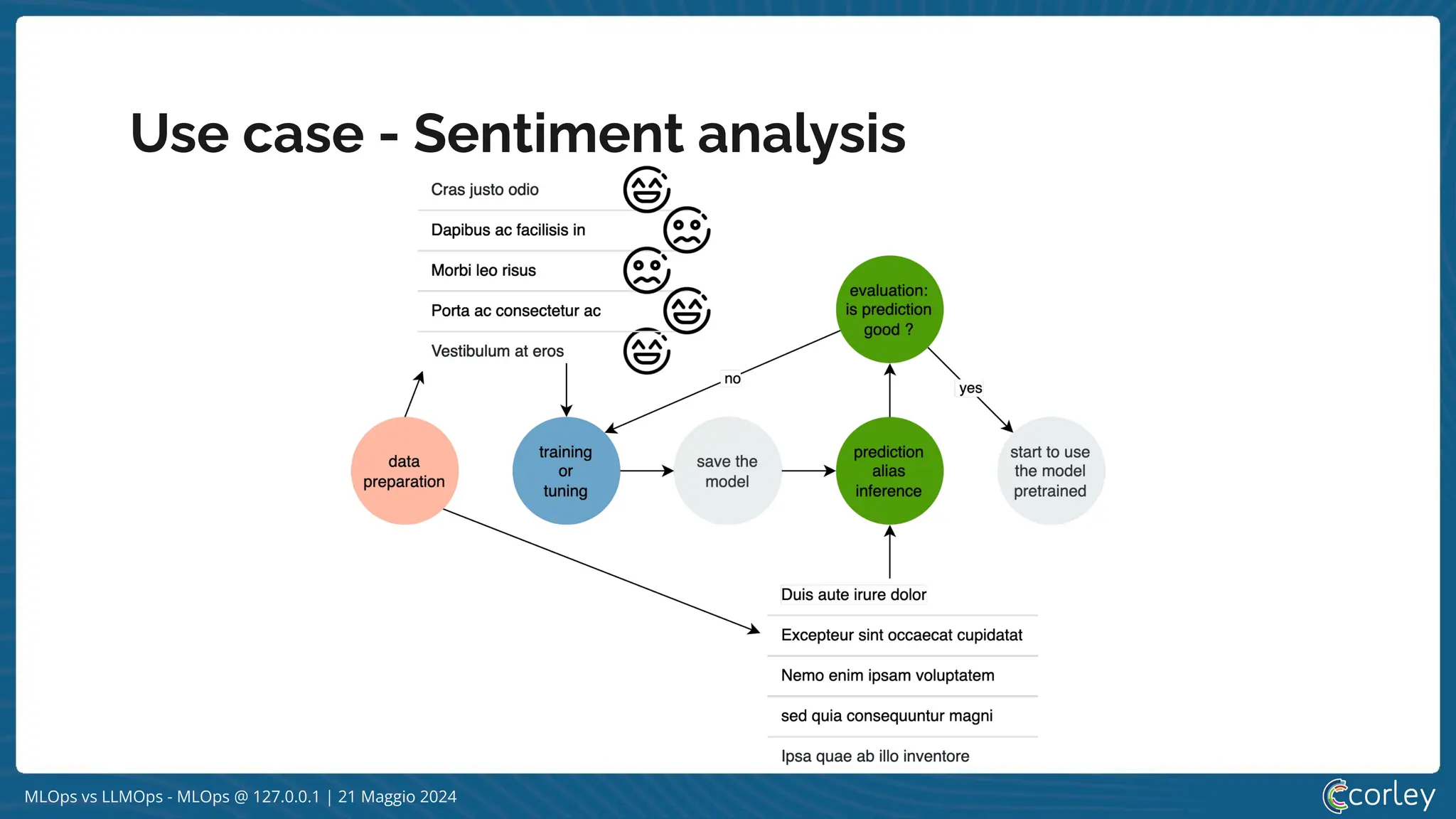 Use case - Sentiment analysis

Cras justo odio

Dapibus ac facilisis in

Morbi leo risus

Porta ac consectetur ac

Vestibulum at eros

evaluation: is prediction good ?

no

yes

data preparation

training or tuning

save the model

prediction alias inference

start to use the model pretrained

Duis aute irure dolor

Excepteur sint occaecat cupidatat

Nemo enim ipsam voluptatem

sed quia consequuntur magni

Ipsa quae ab illo inventore

MLOps vs LLMOps - MLOps @ 127.0.0.1 | 21 Maggio 2024

corley